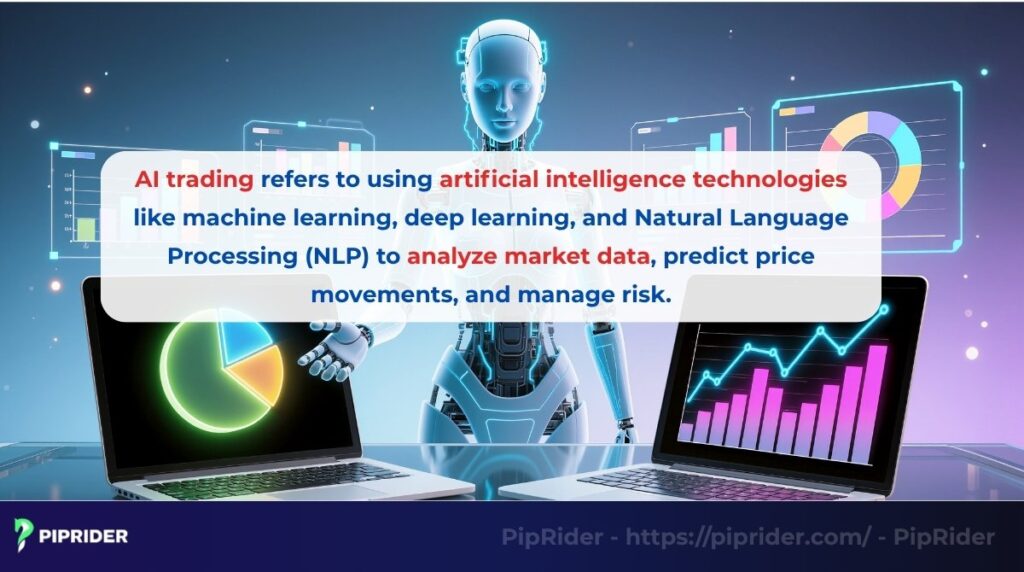 AI trading refers to using artificial intelligence technologies like machine learning, deep learning, and Natural Language Processing (NLP) to analyze market data, predict price movements, and manage risk.

PIPRIDER

PipRider - https://piprider.com/ - PipRider